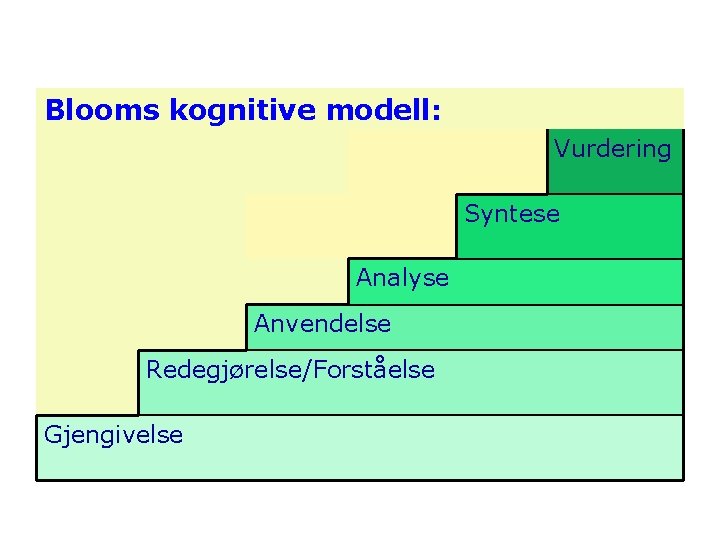 Blooms kognitive modell:

Vurdering

Syntese

Analyse

Anvendelse

Redegjørelse/Forståelse

Gjengivelse